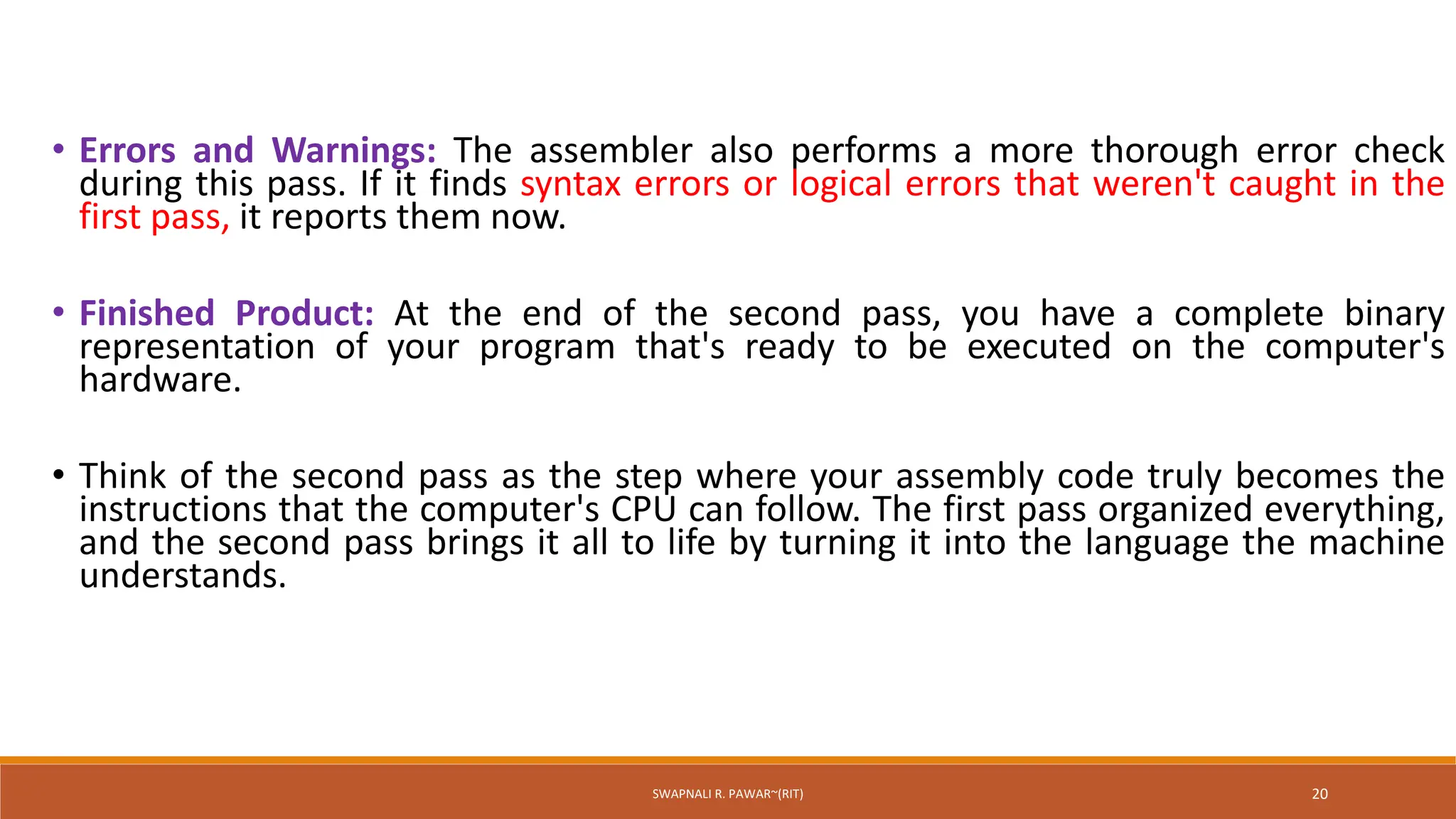 • Errors and Warnings: The assembler also performs a more thorough error check during this pass. If it finds syntax errors or logical errors that weren't caught in the first pass, it reports them now.

• Finished Product: At the end of the second pass, you have a complete binary representation of your program that's ready to be executed on the computer's hardware.

• Think of the second pass as the step where your assembly code truly becomes the instructions that the computer's CPU can follow. The first pass organized everything, and the second pass brings it all to life by turning it into the language the machine understands.

SWAPNALI R. PAWAR~(RIT)

20